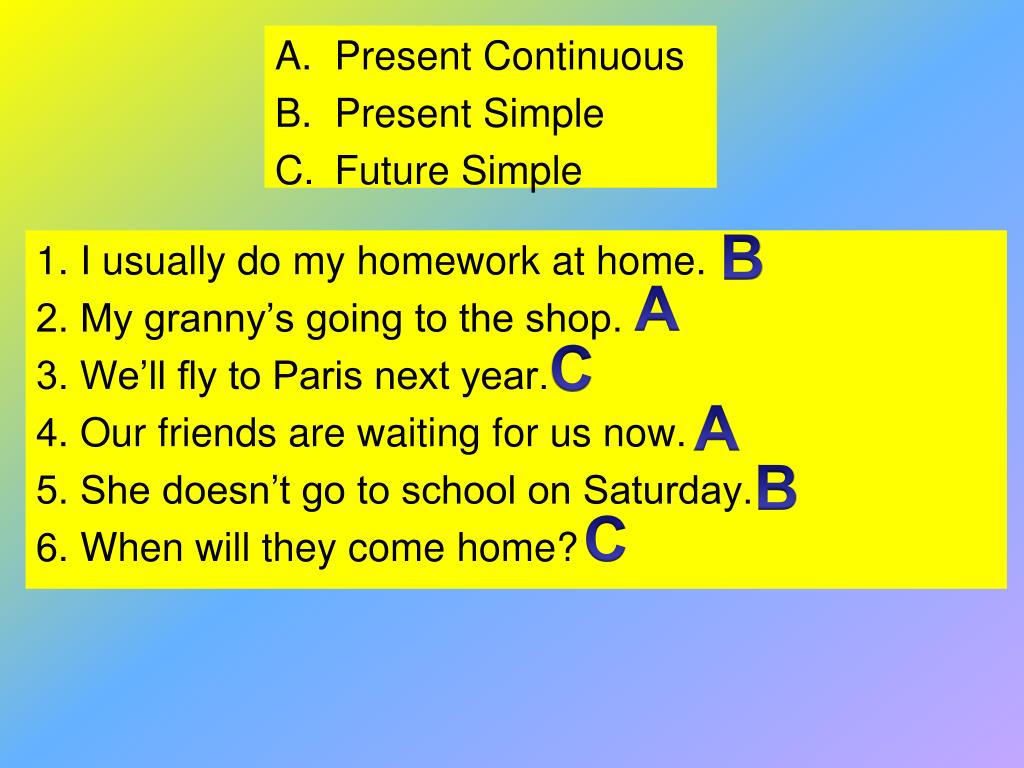 A. Present Continuous
B. Present Simple
C. Future Simple

1. I usually do my homework at home. B
2. My granny’s going to the shop. A
3. We’ll fly to Paris next year. C
4. Our friends are waiting for us now. A
5. She doesn’t go to school on Saturday. B
6. When will they come home? C